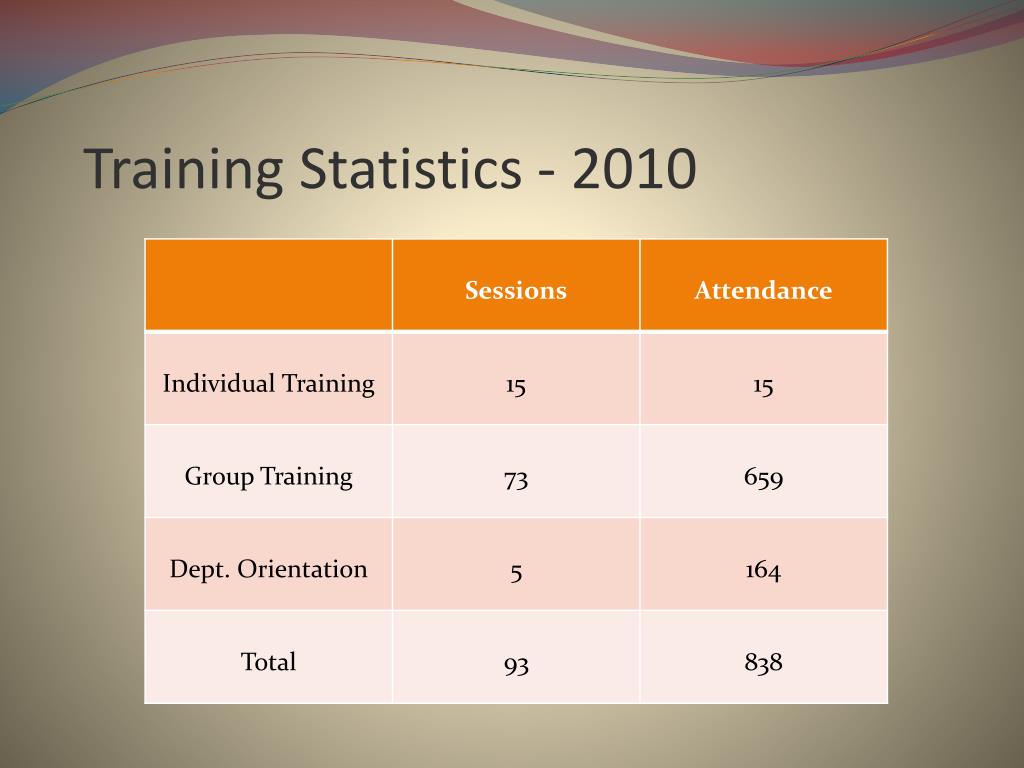 Training Statistics - 2010

| | Sessions | Attendance |
|---|---|---|
| Individual Training | 15 | 15 |
| Group Training | 73 | 659 |
| Dept. Orientation | 5 | 164 |
| Total | 93 | 838 |